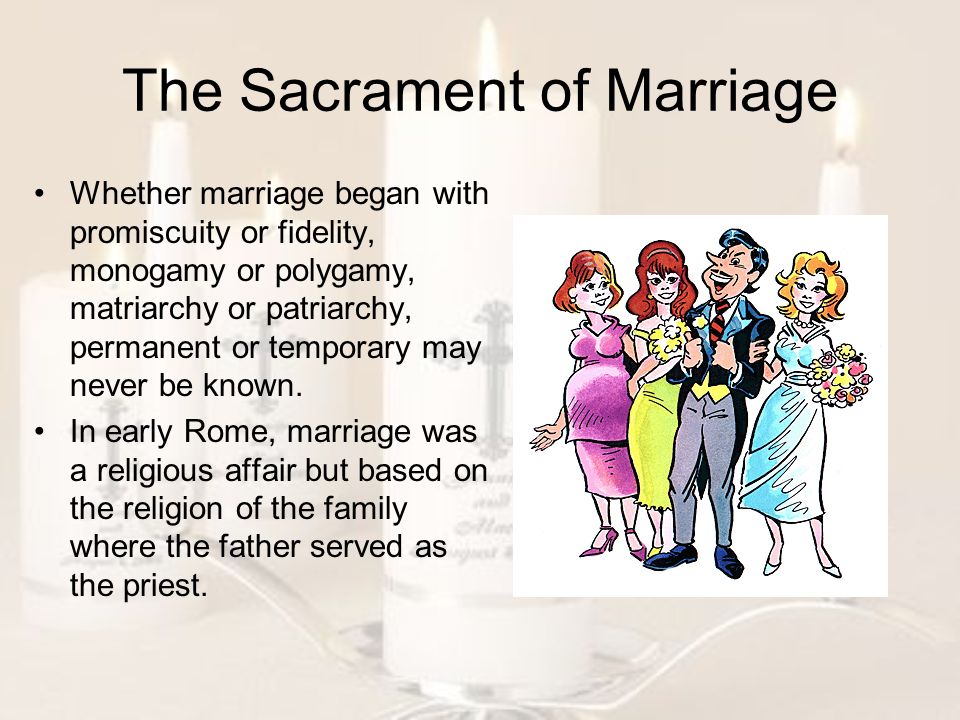 The Sacrament of Marriage

• Whether marriage began with promiscuity or fidelity, monogamy or polygamy, matriarchy or patriarchy, permanent or temporary may never be known.
• In early Rome, marriage was a religious affair but based on the religion of the family where the father served as the priest.